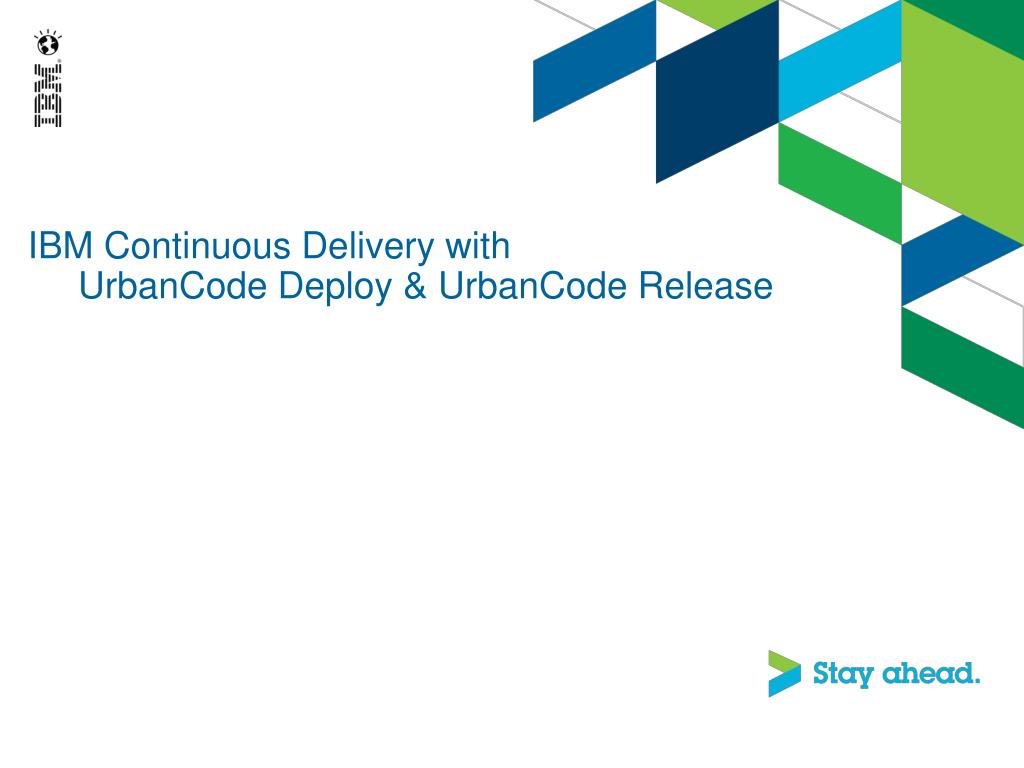 IBM

IBM Continuous Delivery with
UrbanCode Deploy & UrbanCode Release

Stay ahead.